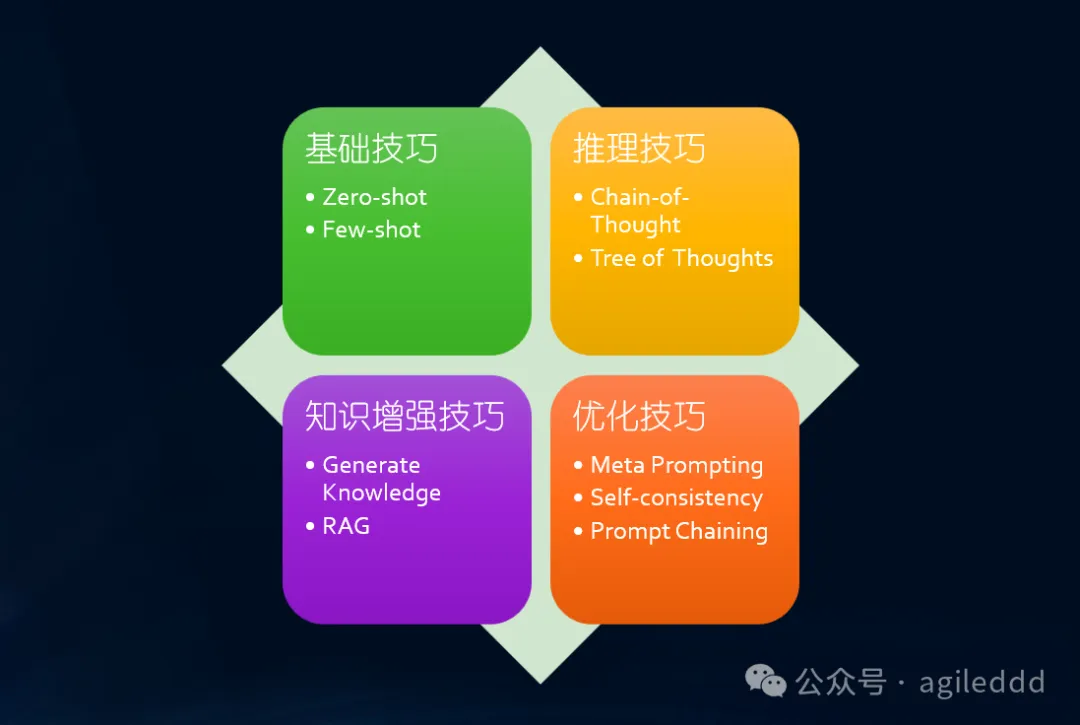 基础技巧

• Zero-shot
• Few-shot

推理技巧

• Chain-of-Thought
• Tree of Thoughts

知识增强技巧

• Generate Knowledge
• RAG

优化技巧

• Meta Prompting
• Self-consistency
• Prompt Chaining

公众号 · agileddd